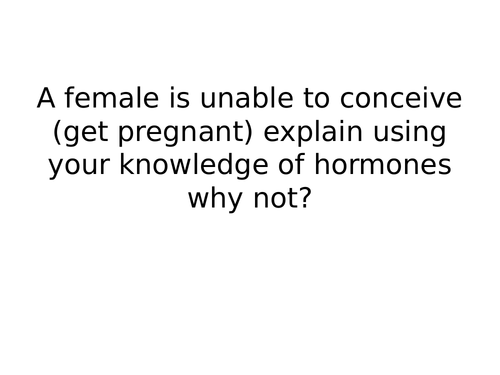 A female is unable to conceive (get pregnant) explain using your knowledge of hormones why not?